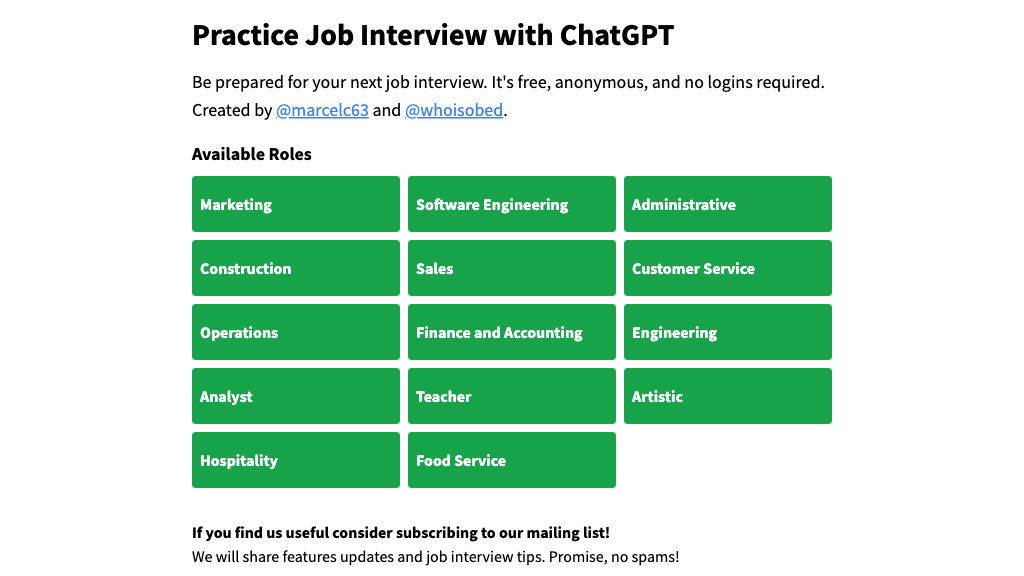 Practice Job Interview with ChatGPT

Be prepared for your next job interview. It's free, anonymous, and no logins required. Created by @marcelc63 and @whoisobed.

Available Roles

Marketing
Software Engineering
Administrative
Construction
Sales
Customer Service
Operations
Finance and Accounting
Engineering
Analyst
Teacher
Artistic
Hospitality
Food Service

If you find us useful consider subscribing to our mailing list!
We will share features updates and job interview tips. Promise, no spams!